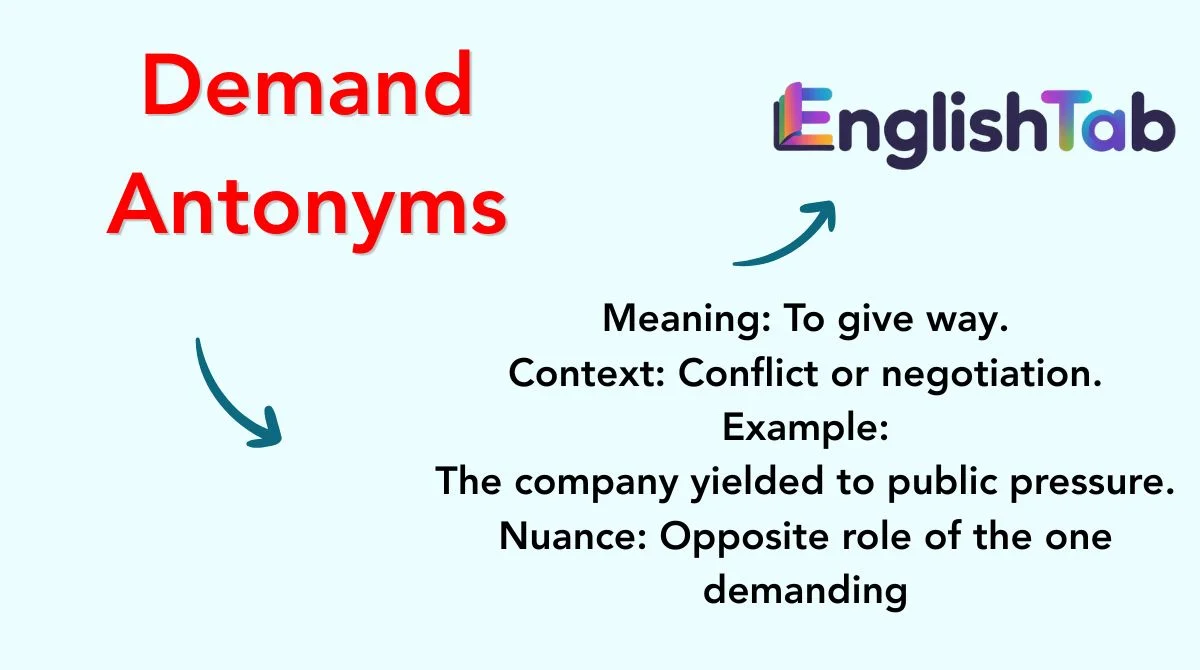 Demand Antonyms

EnglishTab

Meaning: To give way.
Context: Conflict or negotiation.
Example:
The company yielded to public pressure.
Nuance: Opposite role of the one demanding